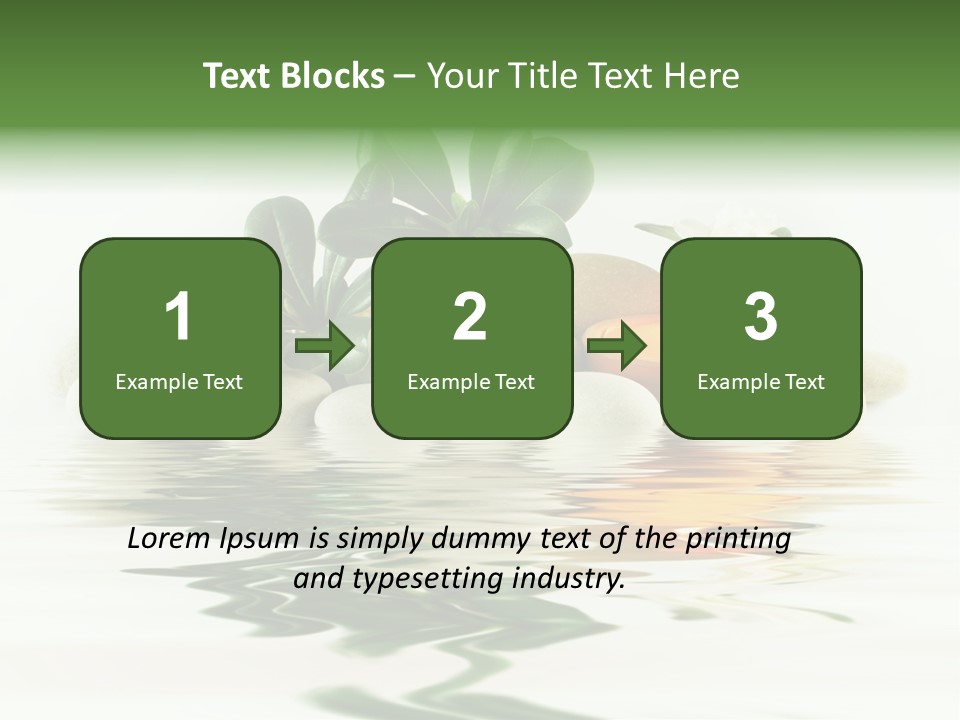 Text Blocks – Your Title Text Here

1
Example Text

2
Example Text

3
Example Text

Lorem Ipsum is simply dummy text of the printing and typesetting industry.